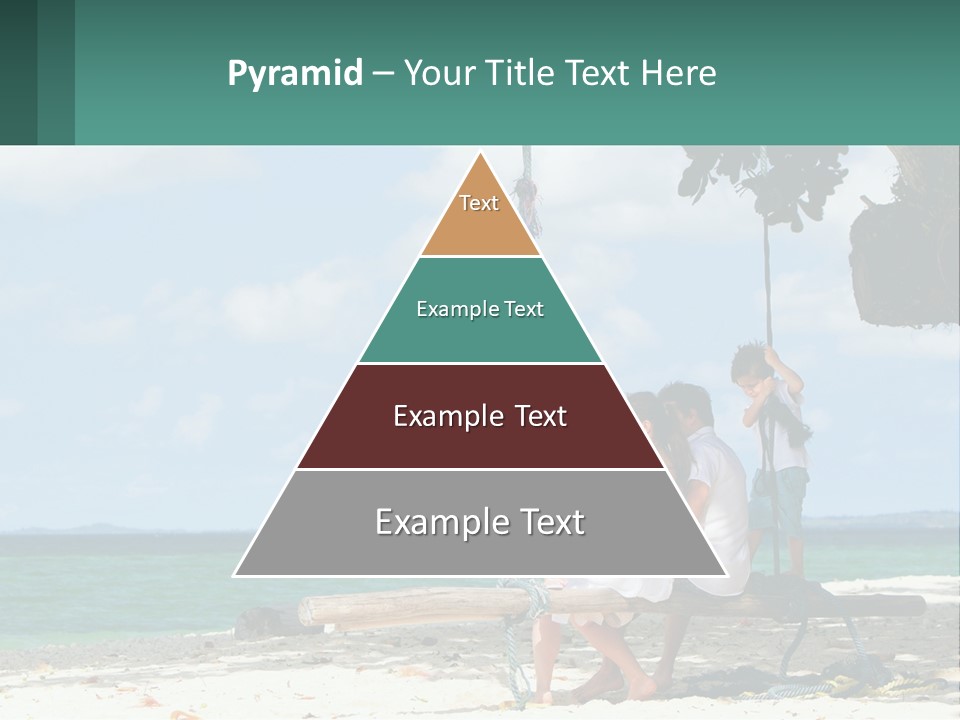 Pyramid – Your Title Text Here

Text

Example Text

Example Text

Example Text